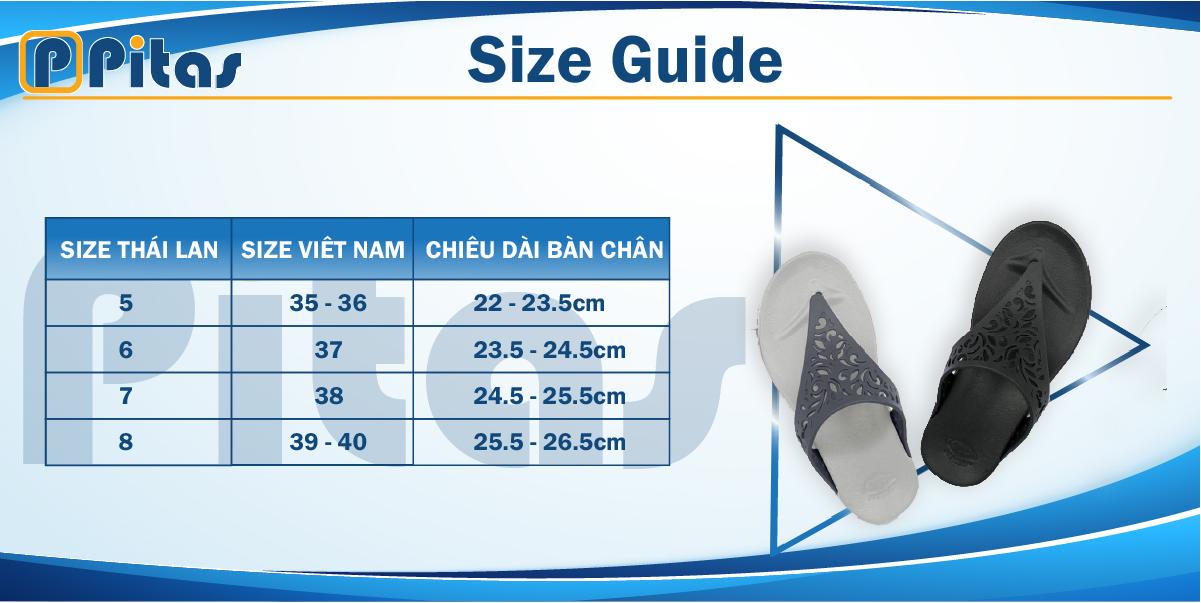 Pitas

Size Guide

| SIZE THÁI LAN | SIZE VIÊT NAM | CHIÊU DÀI BÀN CHÂN |
|---|---|---|
| 5 | 35 - 36 | 22 - 23.5cm |
| 6 | 37 | 23.5 - 24.5cm |
| 7 | 38 | 24.5 - 25.5cm |
| 8 | 39 - 40 | 25.5 - 26.5cm |

Pitas